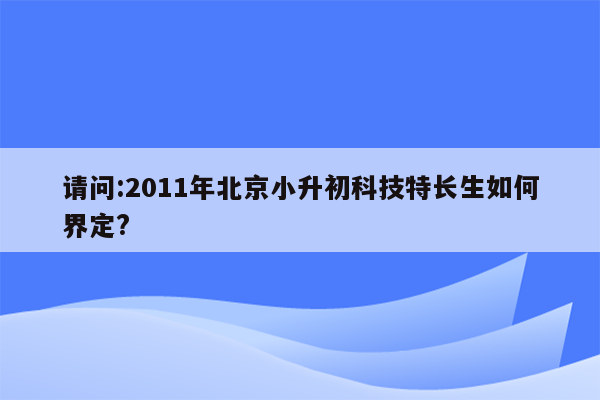 请问:2011年北京小升初科技特长生如何界定?